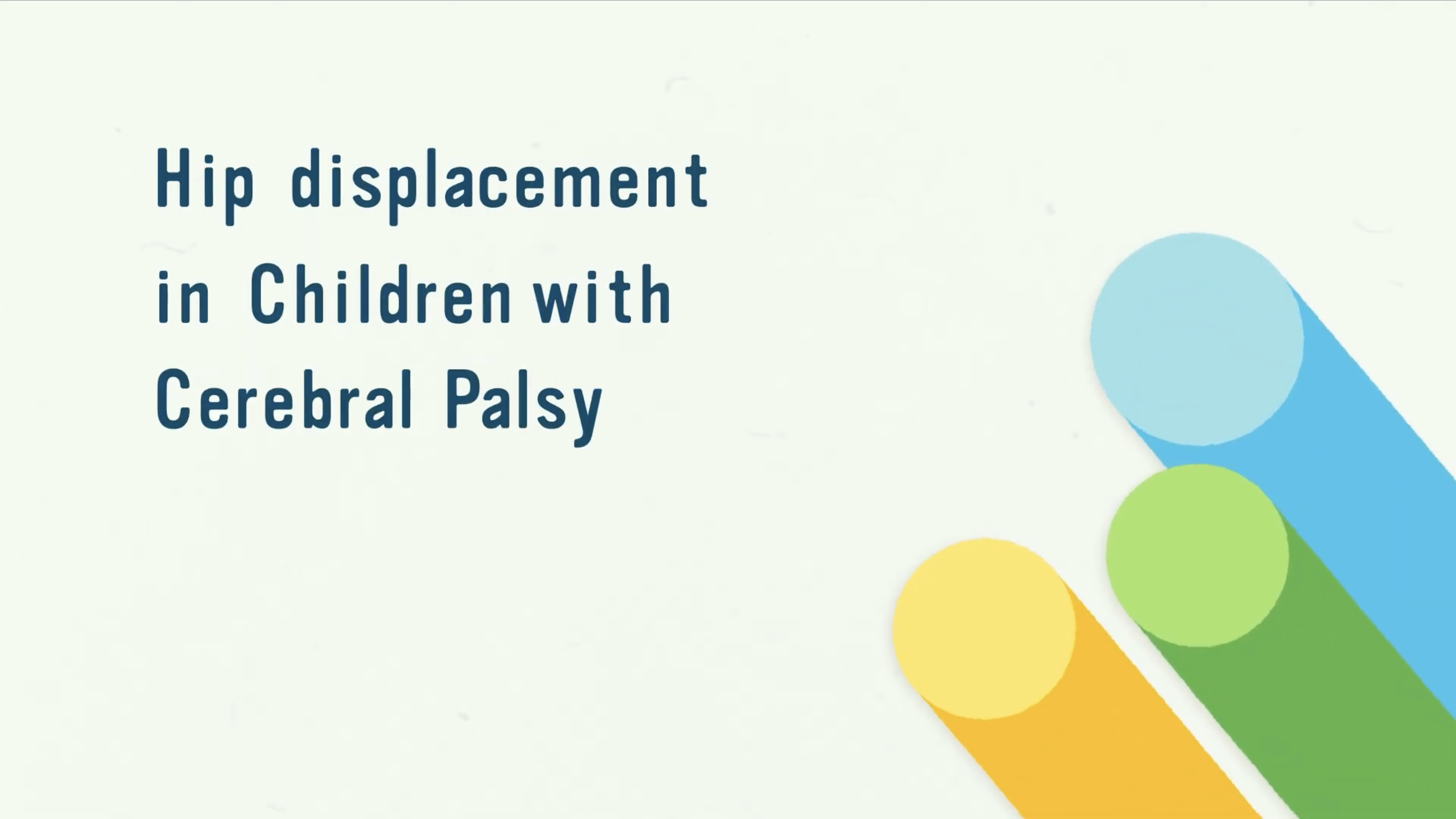 Hip displacement in Children with Cerebral Palsy